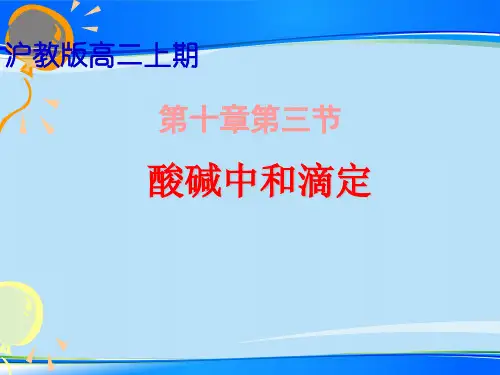 沪教版高二上期

第十章第三节

酸碱中和滴定